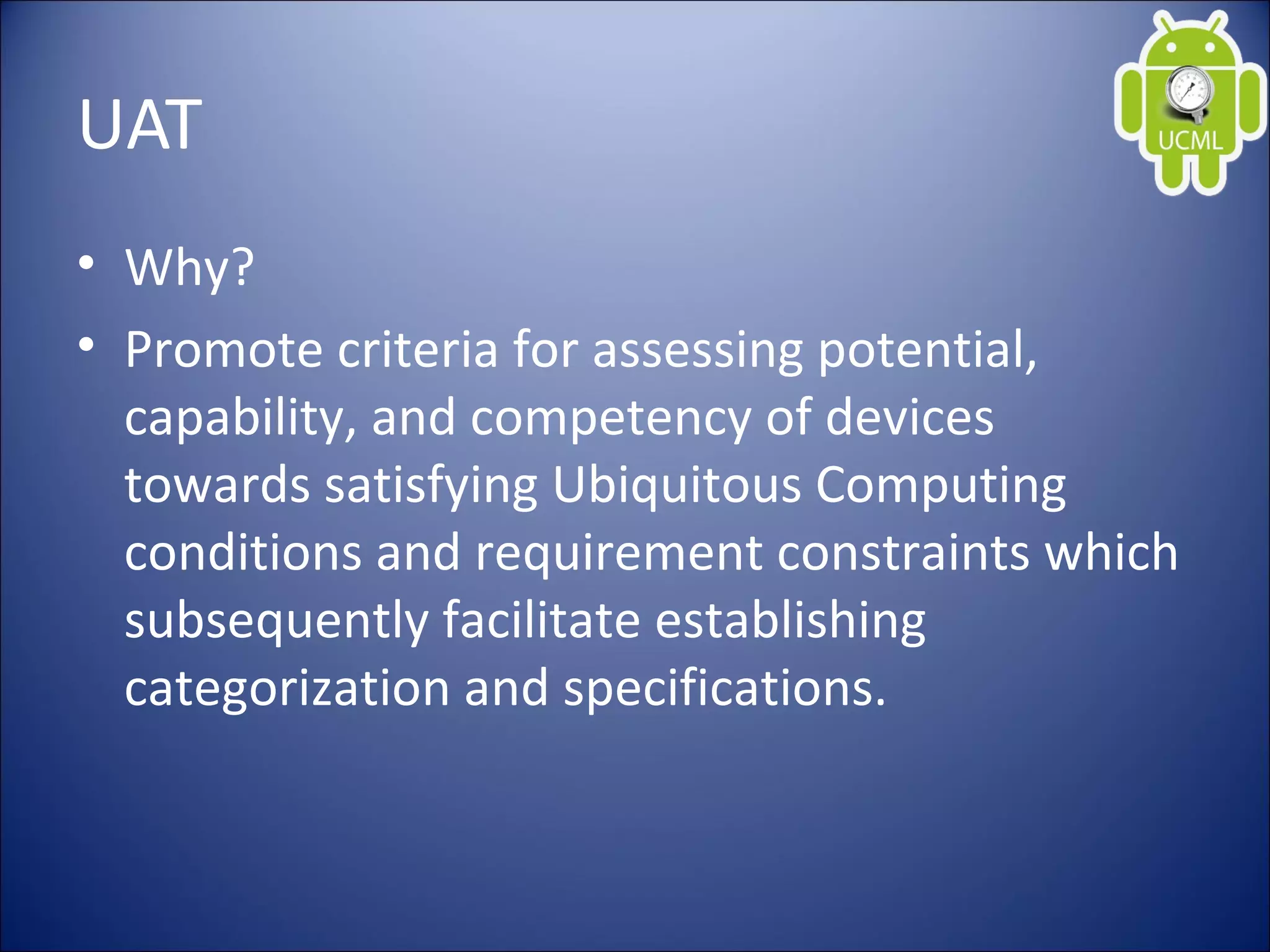 UAT

UCML

• Why?
• Promote criteria for assessing potential, capability, and competency of devices towards satisfying Ubiquitous Computing conditions and requirement constraints which subsequently facilitate establishing categorization and specifications.